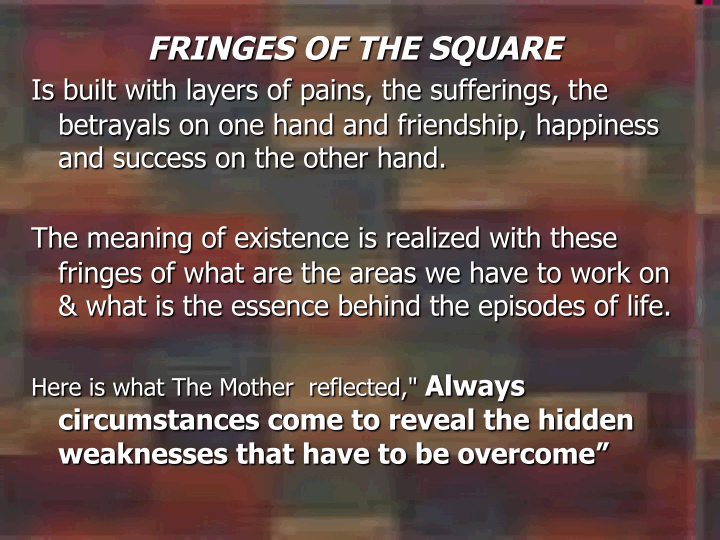 FRINGES OF THE SQUARE

Is built with layers of pains, the sufferings, the betrayals on one hand and friendship, happiness and success on the other hand.

The meaning of existence is realized with these fringes of what are the areas we have to work on & what is the essence behind the episodes of life.

Here is what The Mother reflected," Always circumstances come to reveal the hidden weaknesses that have to be overcome”